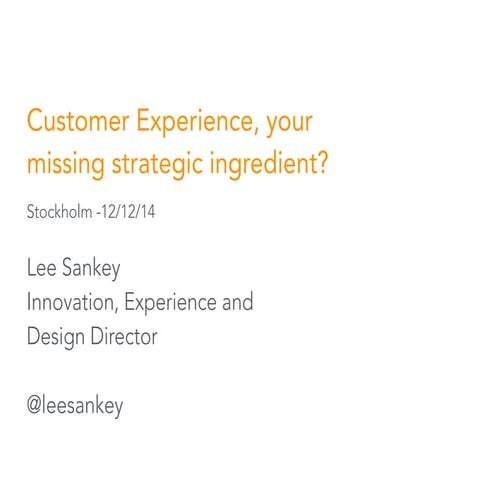 Customer Experience, your missing strategic ingredient?

Stockholm -12/12/14

Lee Sankey
Innovation, Experience and Design Director

@leesankey